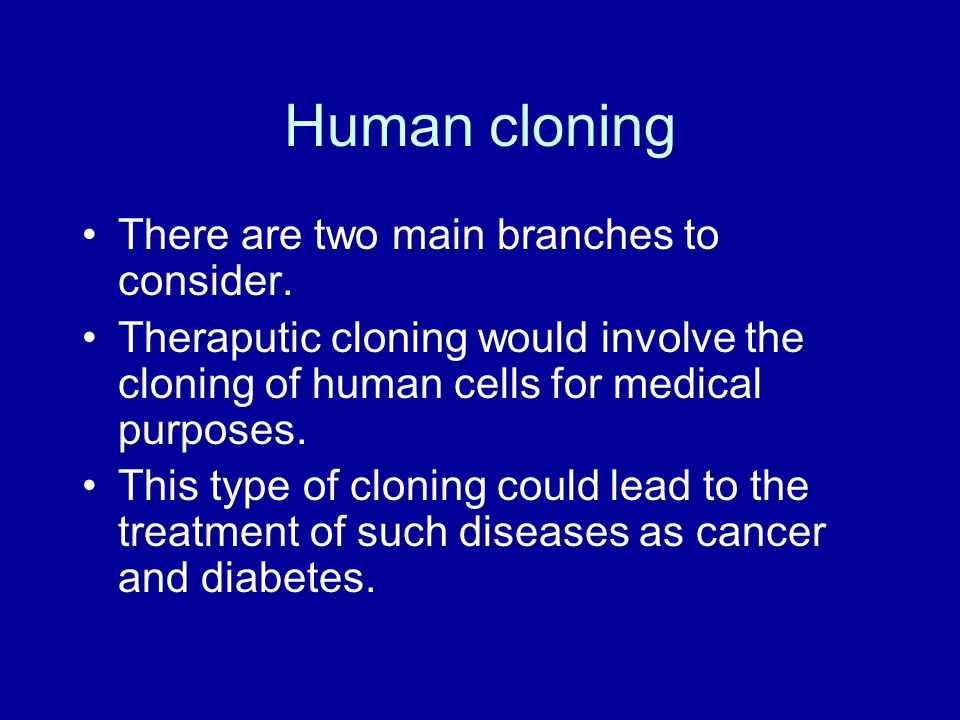 Human cloning

• There are two main branches to consider.
• Theraputic cloning would involve the cloning of human cells for medical purposes.
• This type of cloning could lead to the treatment of such diseases as cancer and diabetes.